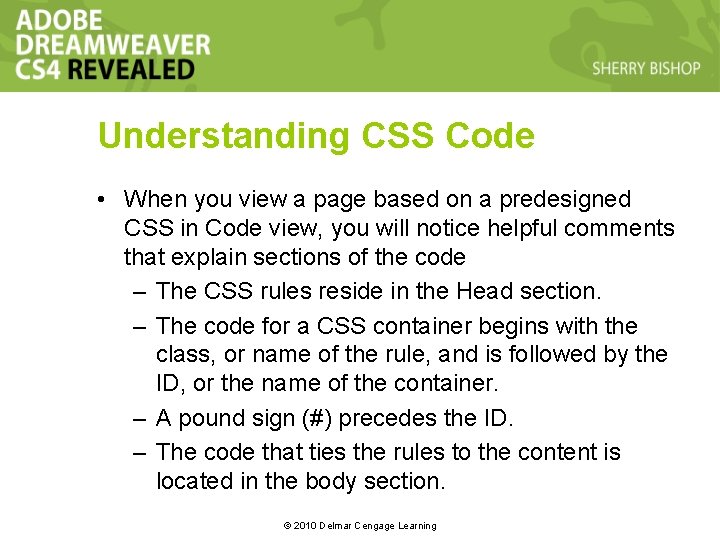 ADOBE DREAMWEAVER CS4 REVEALED

SHERRY BISHOP

Understanding CSS Code

• When you view a page based on a predesigned CSS in Code view, you will notice helpful comments that explain sections of the code
– The CSS rules reside in the Head section.
– The code for a CSS container begins with the class, or name of the rule, and is followed by the ID, or the name of the container.
– A pound sign (#) precedes the ID.
– The code that ties the rules to the content is located in the body section.

© 2010 Delmar Cengage Learning